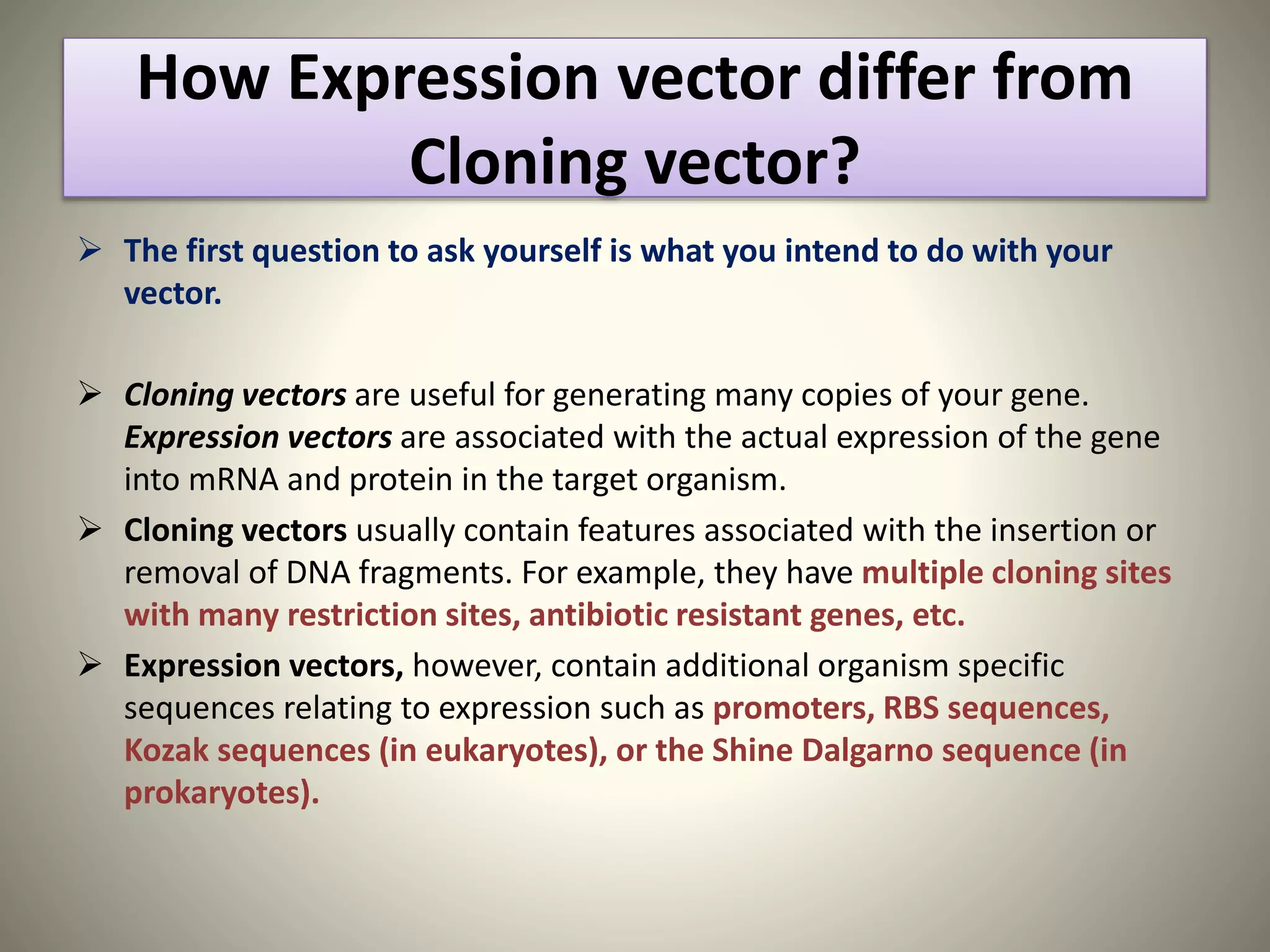 How Expression vector differ from Cloning vector?

➢ The first question to ask yourself is what you intend to do with your vector.

➢ Cloning vectors are useful for generating many copies of your gene. Expression vectors are associated with the actual expression of the gene into mRNA and protein in the target organism.

➢ Cloning vectors usually contain features associated with the insertion or removal of DNA fragments. For example, they have multiple cloning sites with many restriction sites, antibiotic resistant genes, etc.

➢ Expression vectors, however, contain additional organism specific sequences relating to expression such as promoters, RBS sequences, Kozak sequences (in eukaryotes), or the Shine Dalgarno sequence (in prokaryotes).